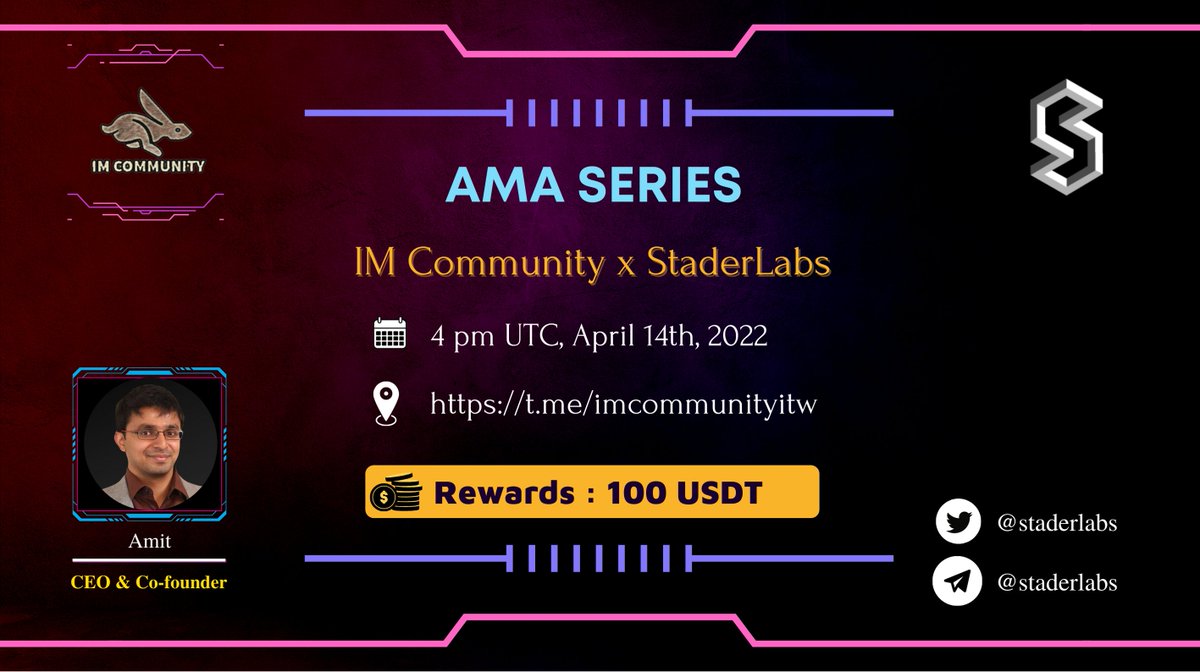 IM COMMUNITY

AMA SERIES

IM Community x StaderLabs

4 pm UTC, April 14th, 2022

https://t.me/imcommunityitw

Rewards : 100 USDT

Amit

CEO & Co-founder

@staderlabs

@staderlabs